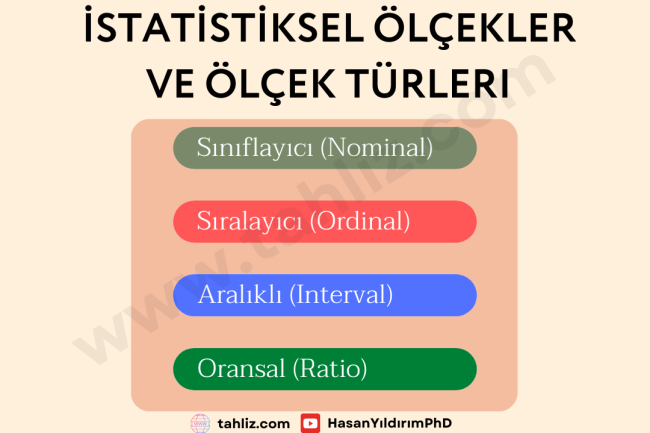 İSTATİSTİKSEL ÖLÇEKLER VE ÖLÇEK TÜRLERI

Sınıflayıcı (Nominal)

Sıralayıcı (Ordinal)

Aralıklı (Interval)

Oransal (Ratio)

www.tahliz.com

tahliz.com HasanYıldırımPhD